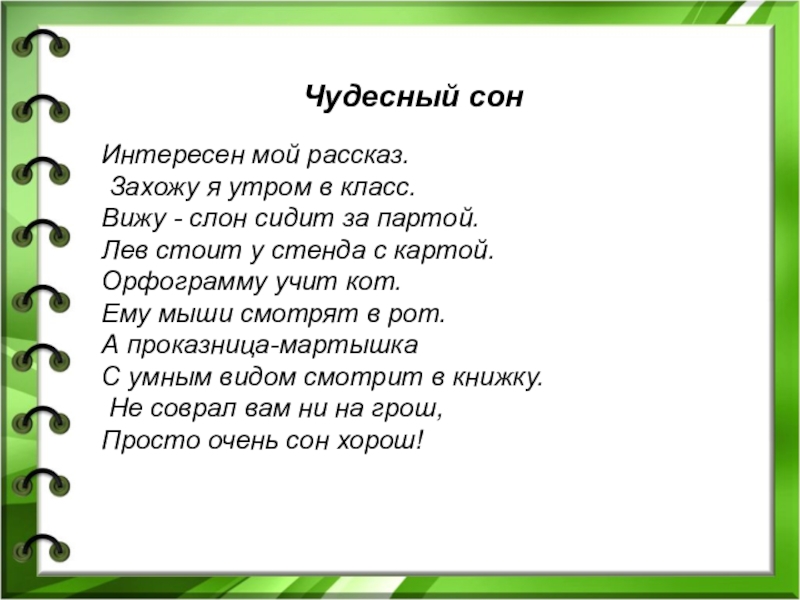 Чудесный сон

Интересен мой рассказ.
Захожу я утром в класс.
Вижу - слон сидит за партой.
Лев стоит у стенда с картой.
Орфограмму учит кот.
Ему мыши смотрят в рот.
А проказница-мартышка
С умным видом смотрит в книжку.
Не соврал вам ни на грош,
Просто очень сон хорош!